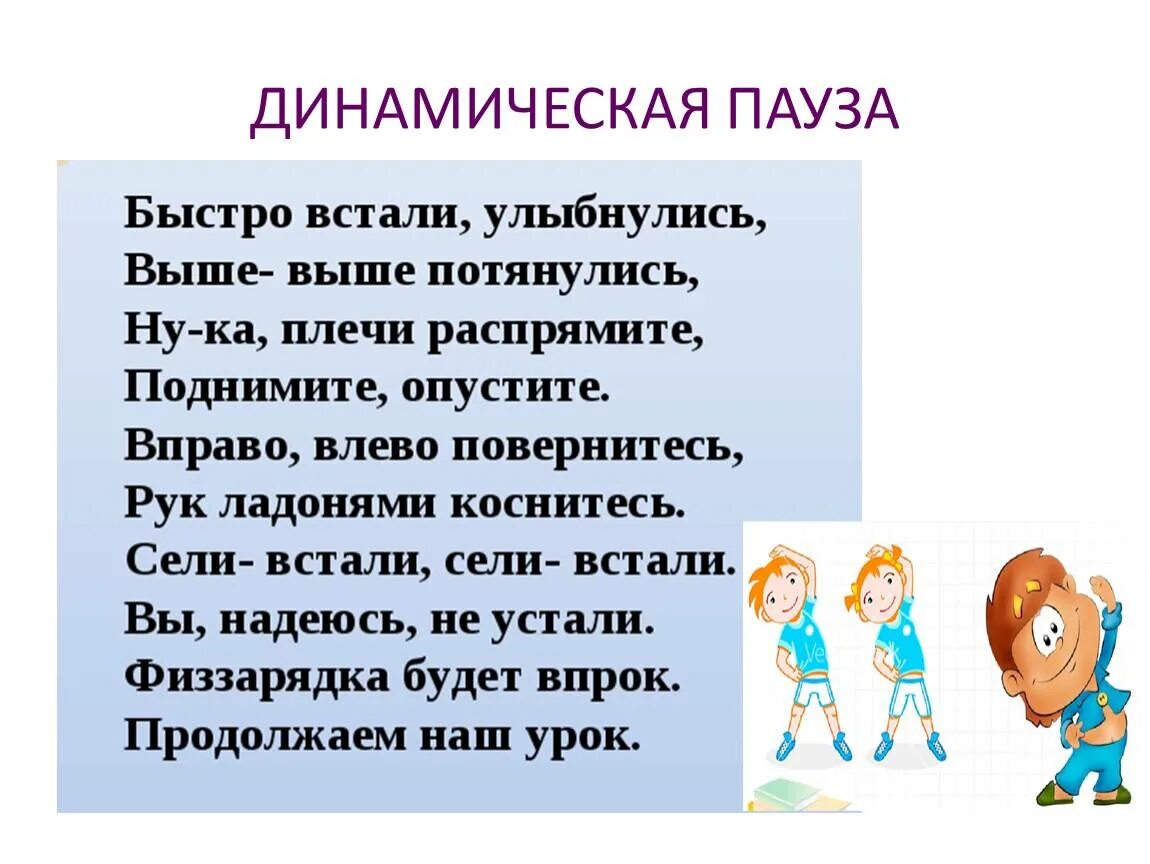 ДИНАМИЧЕСКАЯ ПАУЗА

Быстро встали, улыбнулись,
Выше- выше потянулись,
Ну-ка, плечи распрямите,
Поднимите, опустите.
Вправо, влево повернитесь,
Рук ладонями коснитесь.
Сели- встали, сели- встали.
Вы, надеюсь, не устали.
Физзарядка будет впрок.
Продолжаем наш урок.